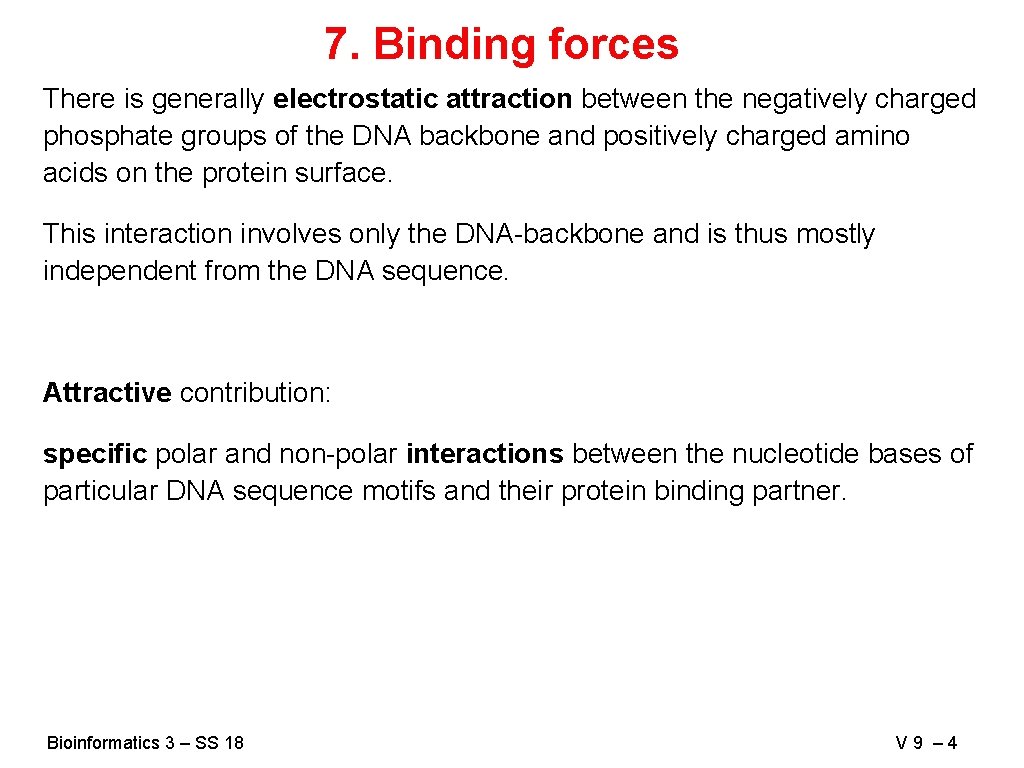 7. Binding forces

There is generally electrostatic attraction between the negatively charged phosphate groups of the DNA backbone and positively charged amino acids on the protein surface.

This interaction involves only the DNA-backbone and is thus mostly independent from the DNA sequence.

Attractive contribution:

specific polar and non-polar interactions between the nucleotide bases of particular DNA sequence motifs and their protein binding partner.

Bioinformatics 3 – SS 18

V 9 – 4